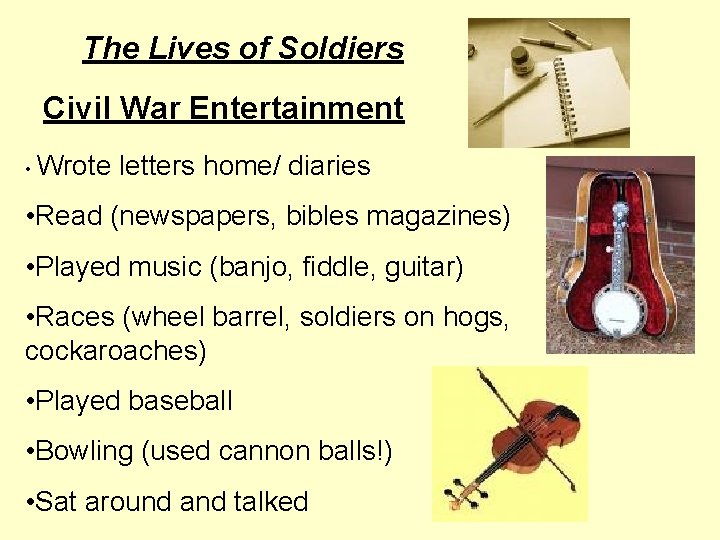 The Lives of Soldiers

Civil War Entertainment

• Wrote letters home/ diaries

•Read (newspapers, bibles magazines)

•Played music (banjo, fiddle, guitar)

•Races (wheel barrel, soldiers on hogs, cockaroaches)

•Played baseball

•Bowling (used cannon balls!)

•Sat around and talked